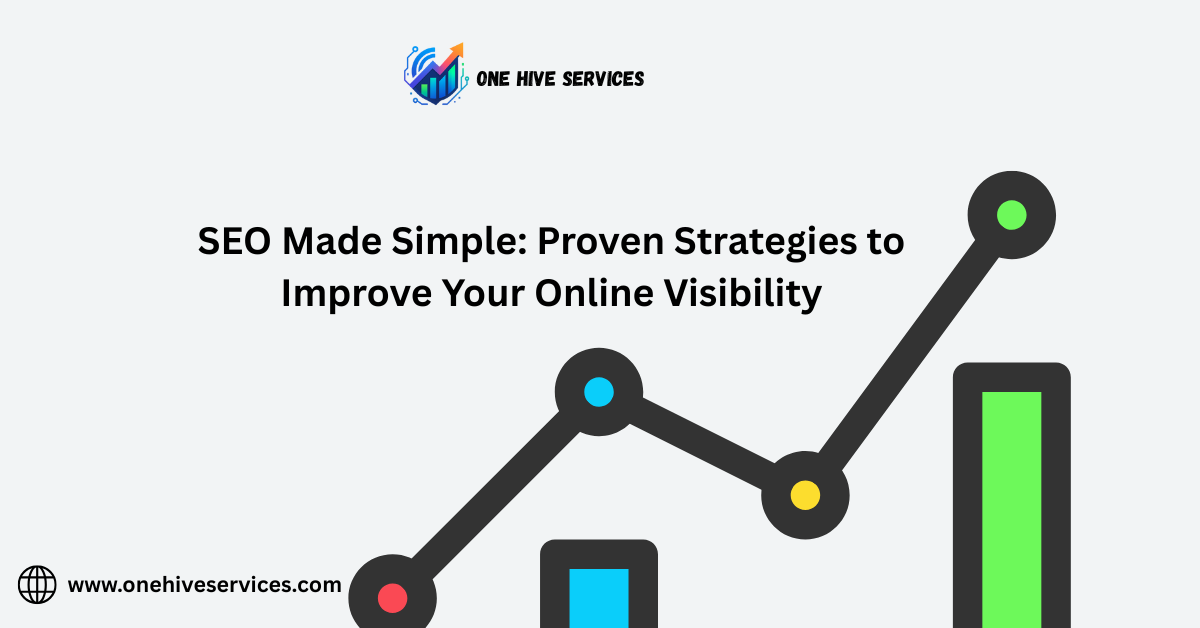 ONE HIVE SERVICES

SEO Made Simple: Proven Strategies to Improve Your Online Visibility

www.onehiveservices.com